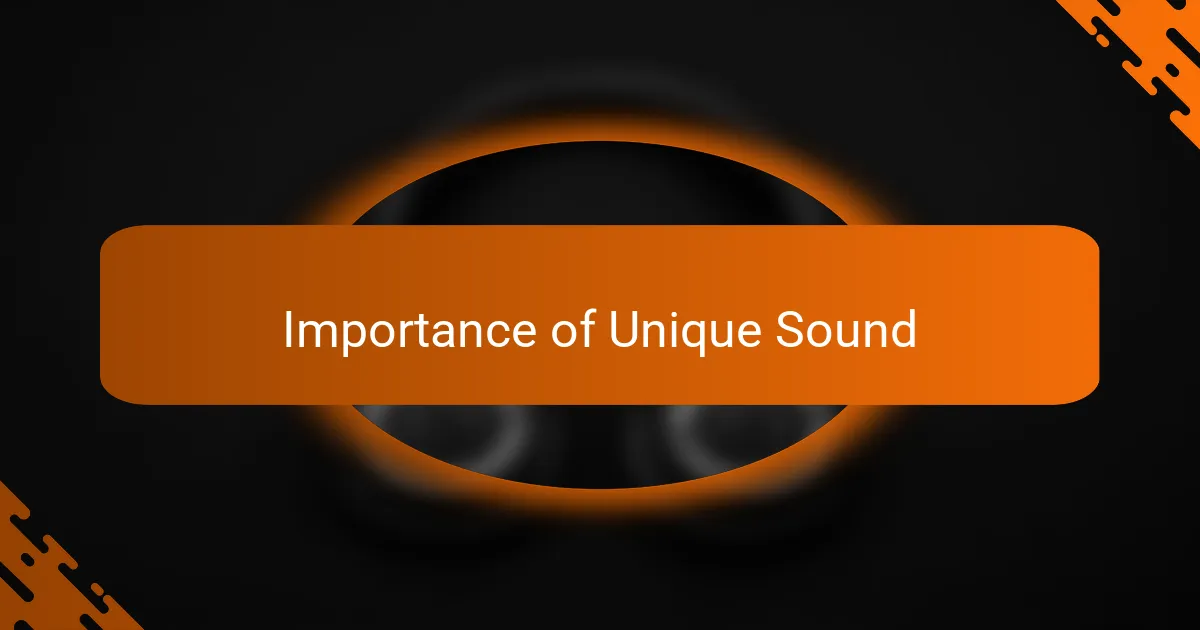 Importance of Unique Sound